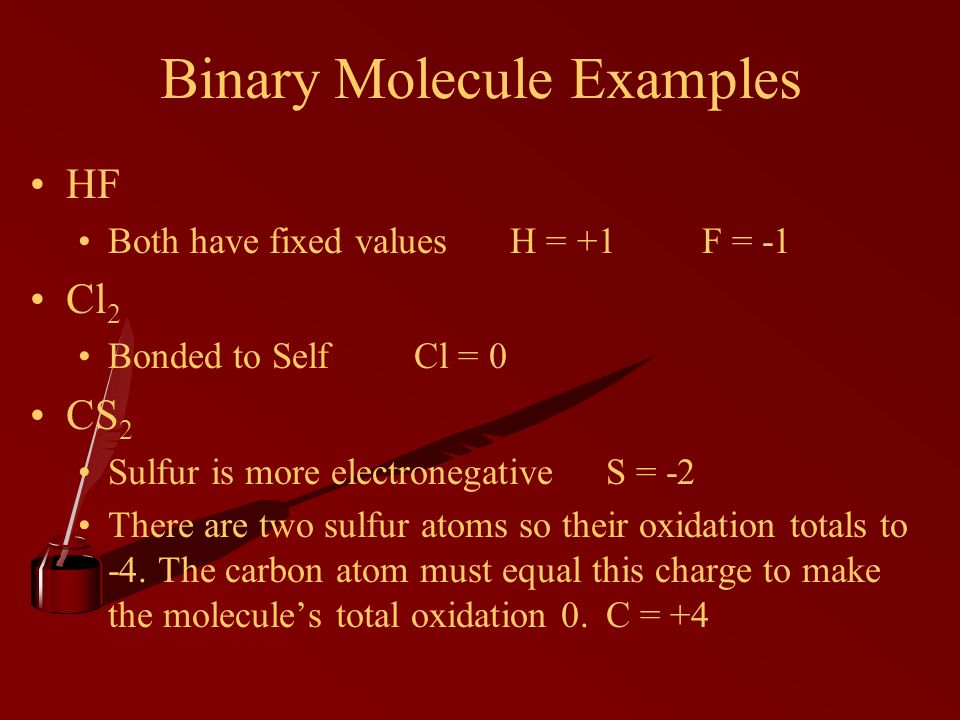 Binary Molecule Examples

• HF
  • Both have fixed values H = +1 F = -1
• $Cl_2$
  • Bonded to Self Cl = 0
• $CS_2$
  • Sulfur is more electronegative S = -2
  • There are two sulfur atoms so their oxidation totals to -4. The carbon atom must equal this charge to make the molecule's total oxidation 0. C = +4